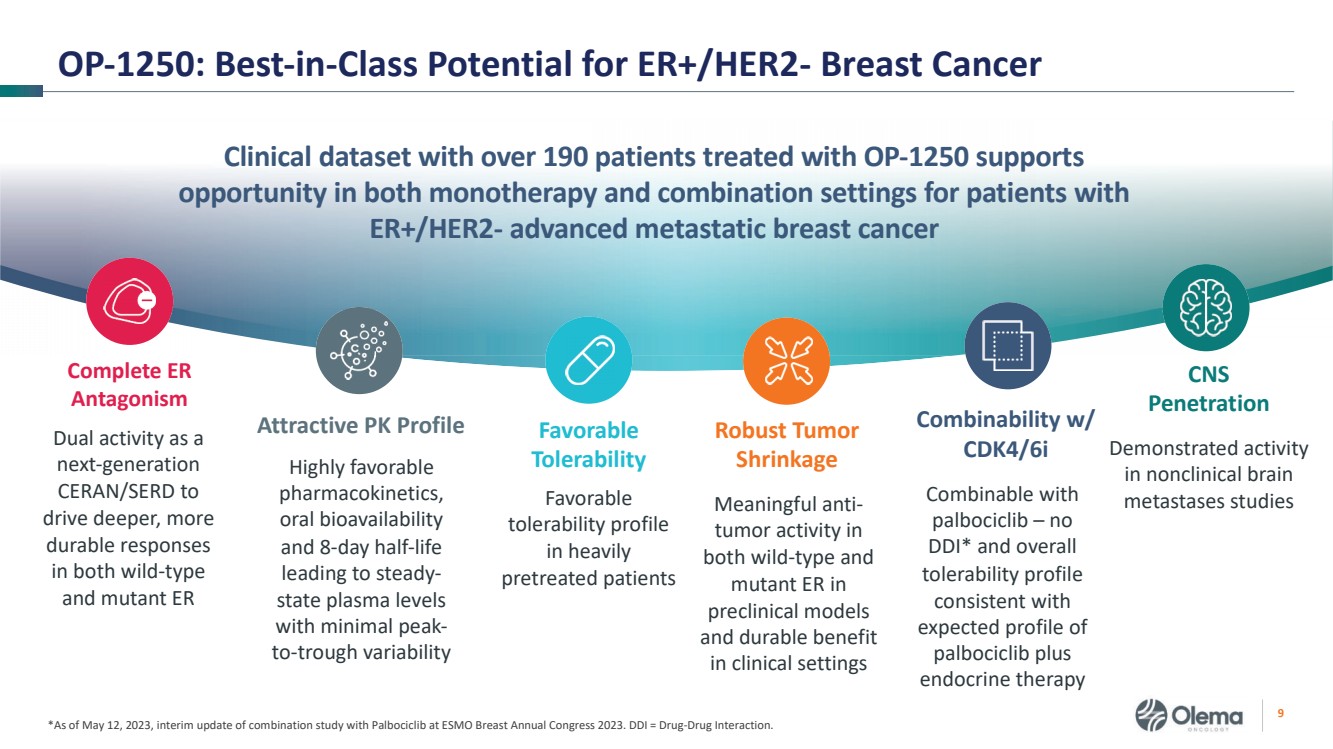 OP-1250: Best-in-Class Potential for ER+/HER2- Breast Cancer

Clinical dataset with over 190 patients treated with OP-1250 supports opportunity in both monotherapy and combination settings for patients with ER+/HER2- advanced metastatic breast cancer

Complete ER Antagonism

Dual activity as a next-generation CERAN/SERD to drive deeper, more durable responses in both wild-type and mutant ER

Attractive PK Profile

Highly favorable pharmacokinetics, oral bioavailability and 8-day half-life leading to steady-state plasma levels with minimal peak-to-trough variability

Favorable Tolerability

Favorable tolerability profile in heavily pretreated patients

Robust Tumor Shrinkage

Meaningful anti-tumor activity in both wild-type and mutant ER in preclinical models and durable benefit in clinical settings

Combinability w/ CDK4/6i

Combinable with palbociclib – no DDI* and overall tolerability profile consistent with expected profile of palbociclib plus endocrine therapy

CNS Penetration

Demonstrated activity in nonclinical brain metastases studies

*As of May 12, 2023, interim update of combination study with Palbociclib at ESMO Breast Annual Congress 2023. DDI = Drug-Drug Interaction.

Olema ONCOLOGY

9